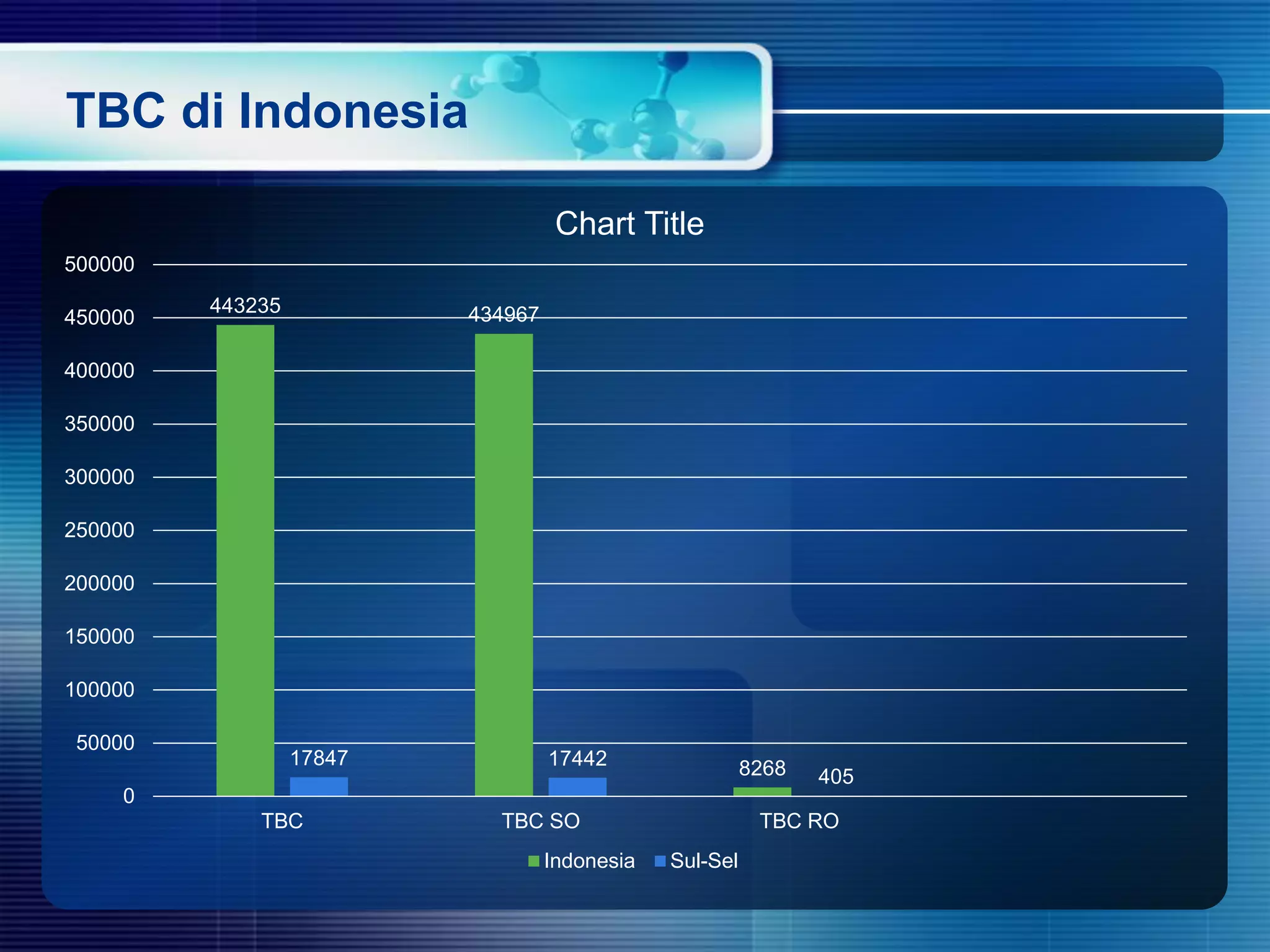 TBC di Indonesia

Chart Title

500000
450000
400000
350000
300000
250000
200000
150000
100000
50000
0

443235
17847
434967
17442
8268
405

TBC
TBC SO
TBC RO

Indonesia
Sul-Sel